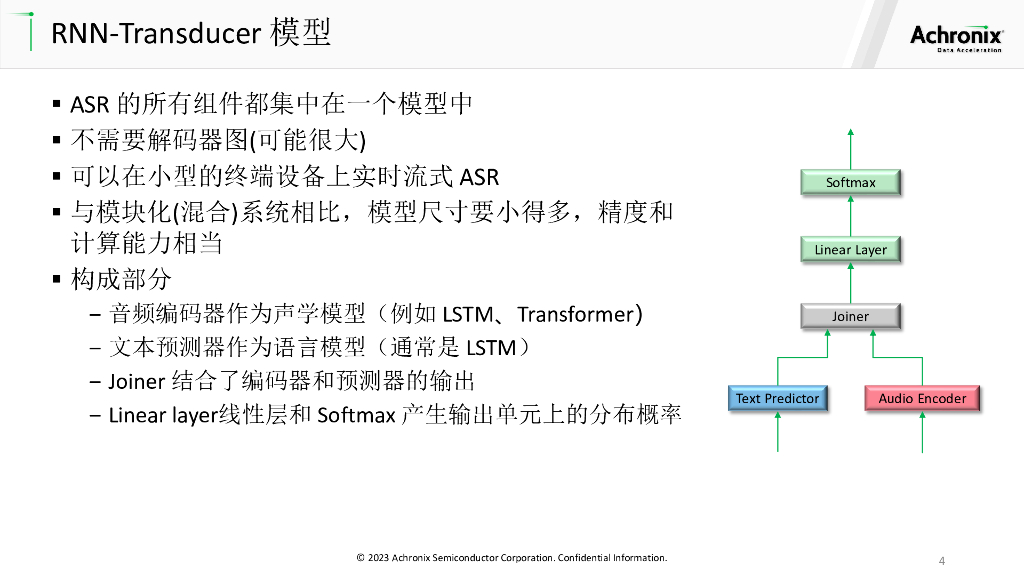 RNN-Transducer 模型

Achronix
Data Acceleration

▪ ASR 的所有组件都集中在一个模型中
▪ 不需要解码器图(可能很大)
▪ 可以在小型的终端设备上实时流式 ASR
▪ 与模块化(混合)系统相比，模型尺寸要小得多，精度和计算能力相当
▪ 构成部分
– 音频编码器作为声学模型（例如 LSTM、Transformer）
– 文本预测器作为语言模型（通常是 LSTM）
– Joiner 结合了编码器和预测器的输出
– Linear layer线性层和 Softmax 产生输出单元上的分布概率

Softmax
Linear Layer
Joiner
Text Predictor
Audio Encoder

© 2023 Achronix Semiconductor Corporation. Confidential Information.

4